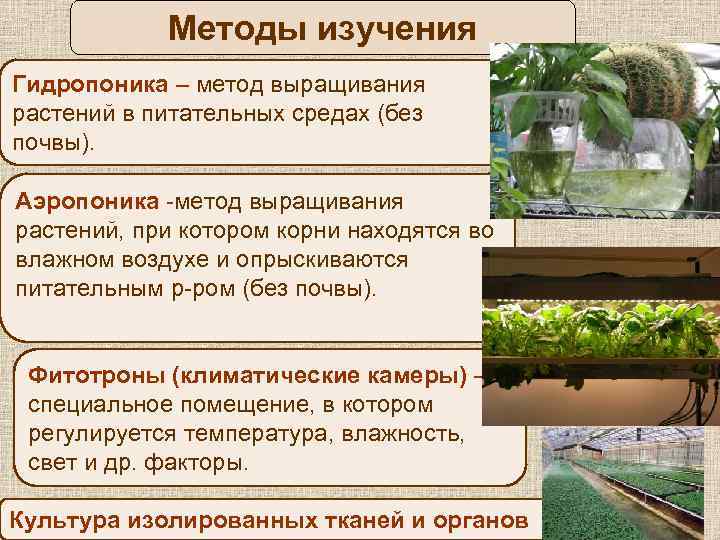 Методы изучения

Гидропоника – метод выращивания растений в питательных средах (без почвы).

Аэропоника -метод выращивания растений, при котором корни находятся во влажном воздухе и опрыскиваются питательным р-ром (без почвы).

Фитотроны (климатические камеры) – специальное помещение, в котором регулируется температура, влажность, свет и др. факторы.

Культура изолированных тканей и органов